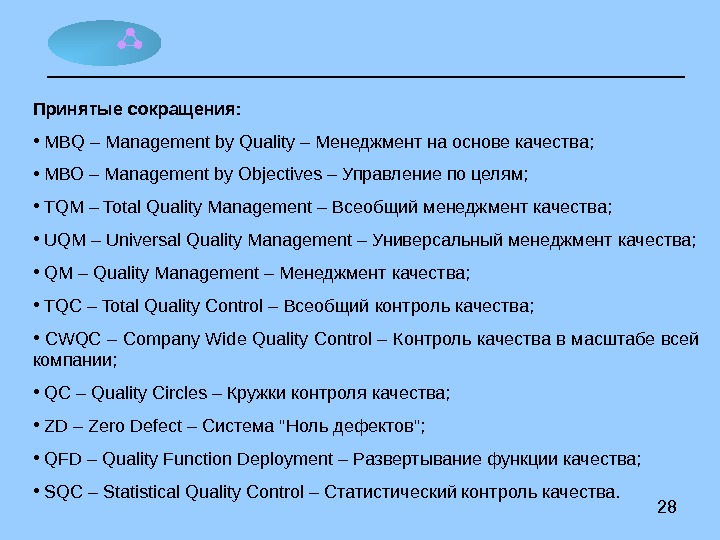 Принятые сокращения:

• MBQ – Management by Quality – Менеджмент на основе качества;

• MBO – Management by Objectives – Управление по целям;

• TQM – Total Quality Management – Всеобщий менеджмент качества;

• UQM – Universal Quality Management – Универсальный менеджмент качества;

• QM – Quality Management – Менеджмент качества;

• TQC – Total Quality Control – Всеобщий контроль качества;

• CWQC – Company Wide Quality Control – Контроль качества в масштабе всей компании;

• QC – Quality Circles – Кружки контроля качества;

• ZD – Zero Defect – Система "Ноль дефектов";

• QFD – Quality Function Deployment – Развертывание функции качества;

• SQC – Statistical Quality Control – Статистический контроль качества.

28